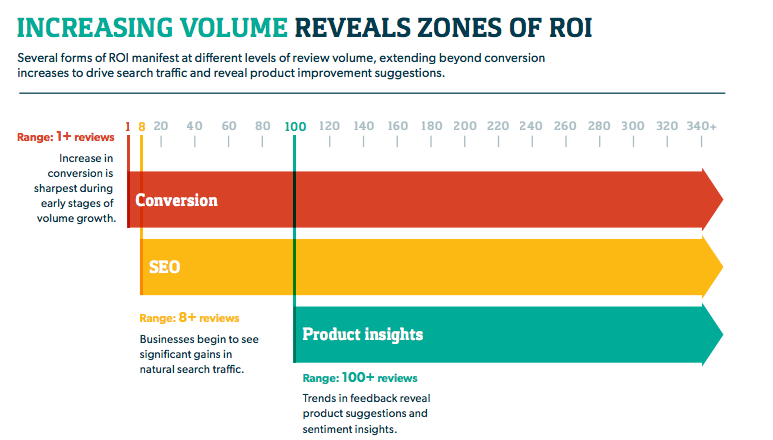 INCREASING VOLUME REVEALS ZONES OF ROI

Several forms of ROI manifest at different levels of review volume, extending beyond conversion increases to drive search traffic and reveal product improvement suggestions.

1 8 20 40 60 80 100 120 140 160 180 200 220 240 260 280 300 320 340+

Range: 1+ reviews

Increase in conversion is sharpest during early stages of volume growth.

Conversion

SEO

Range: 8+ reviews

Businesses begin to see significant gains in natural search traffic.

Product insights

Range: 100+ reviews

Trends in feedback reveal product suggestions and sentiment insights.